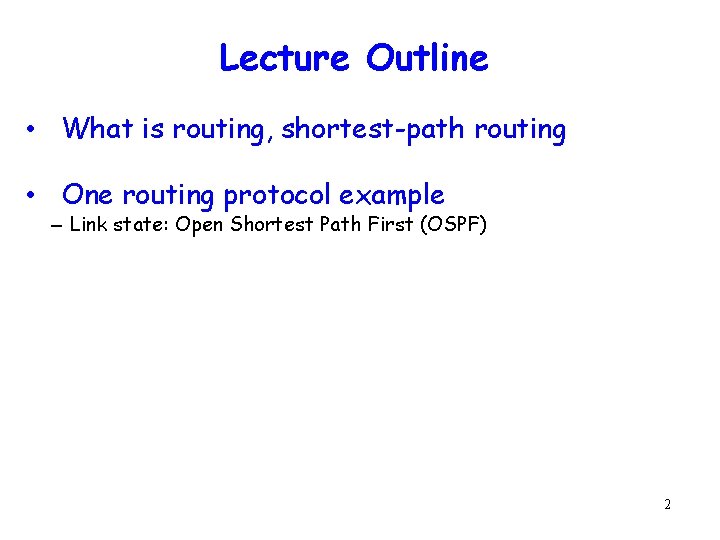 Lecture Outline

• What is routing, shortest-path routing

• One routing protocol example
– Link state: Open Shortest Path First (OSPF)

2